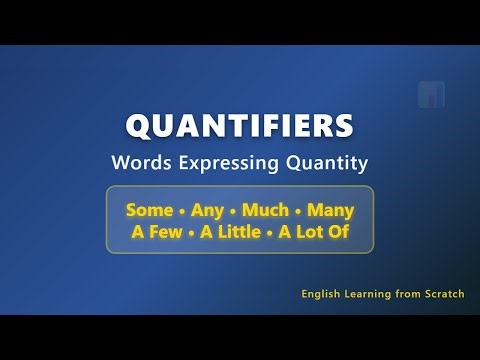 QUANTIFIERS
Words Expressing Quantity

Some • Any • Much • Many
A Few • A Little • A Lot Of

English Learning from Scratch